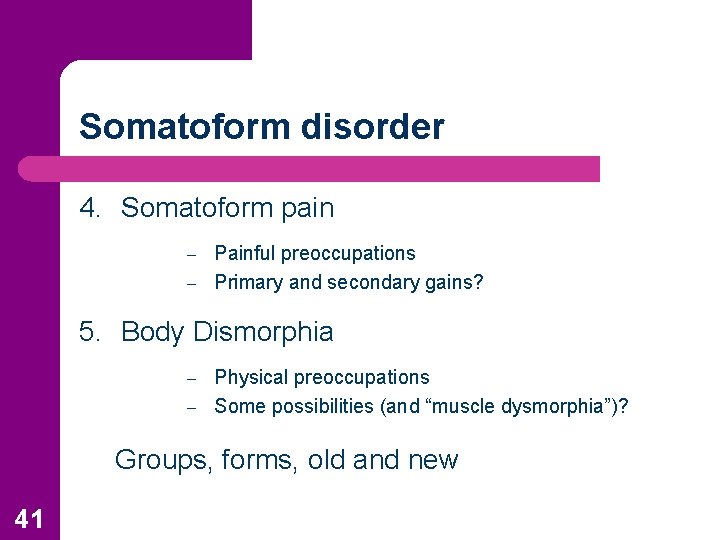 Somatoform disorder

4. Somatoform pain

– Painful preoccupations
– Primary and secondary gains?

5. Body Dismorphia

– Physical preoccupations
– Some possibilities (and “muscle dysmorphia”)?

Groups, forms, old and new

41